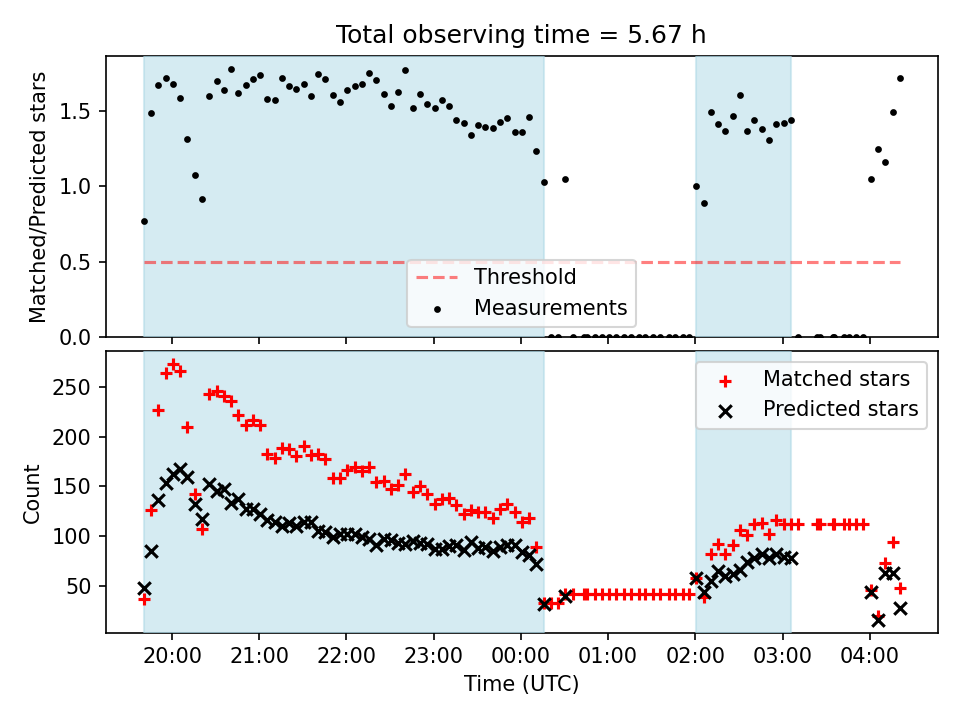 Total observing time = 5.67 h

Matched/Predicted stars

1.5
1.0
0.5
0.0

Threshold
Measurements

Count

250
200
150
100
50

Matched stars
Predicted stars

20:00
21:00
22:00
23:00
00:00
01:00
02:00
03:00
04:00

Time (UTC)